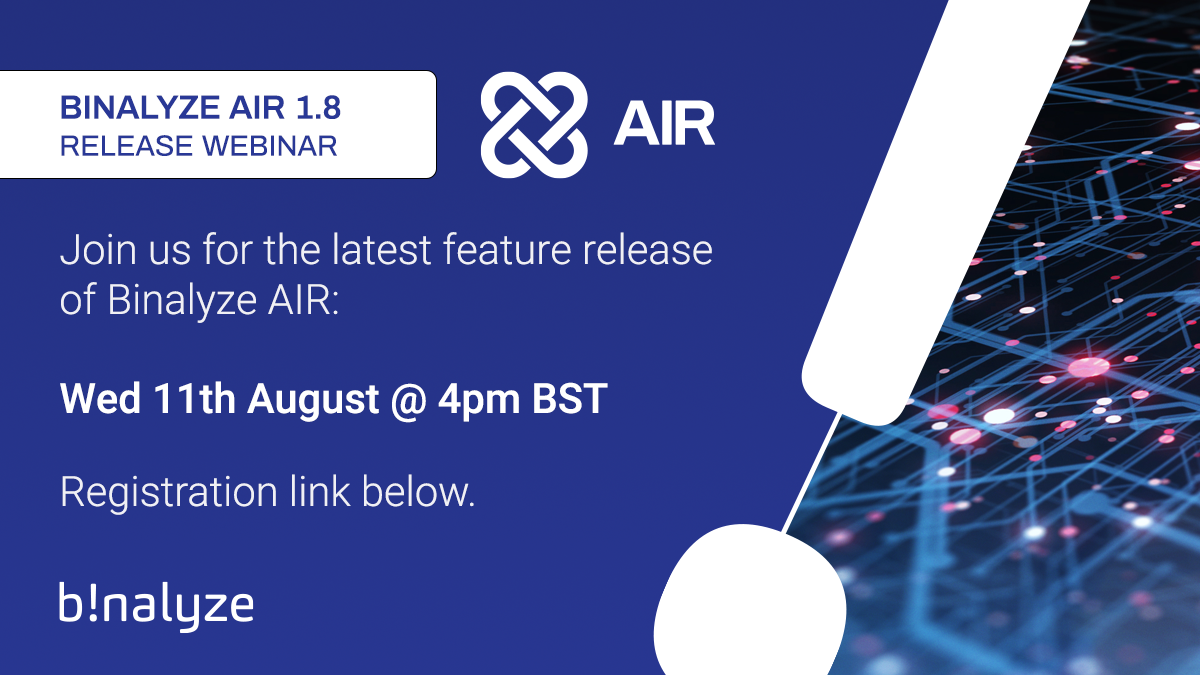 BINALYZE AIR 1.8
RELEASE WEBINAR

AIR

Join us for the latest feature release of Binalyze AIR:

Wed 11th August @ 4pm BST

Registration link below.

b!nalyze